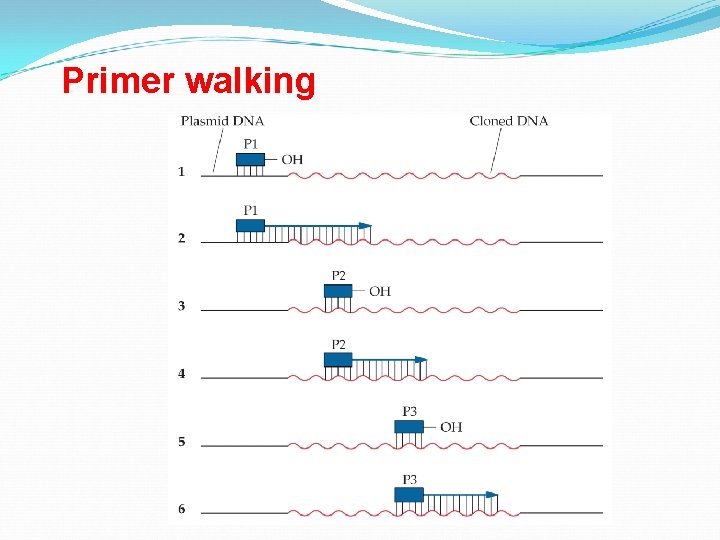 Primer walking

Plasmid DNA

Cloned DNA

1 P1 OH

2 P1

3 P2 OH

4 P2

5 P3 OH

6 P3